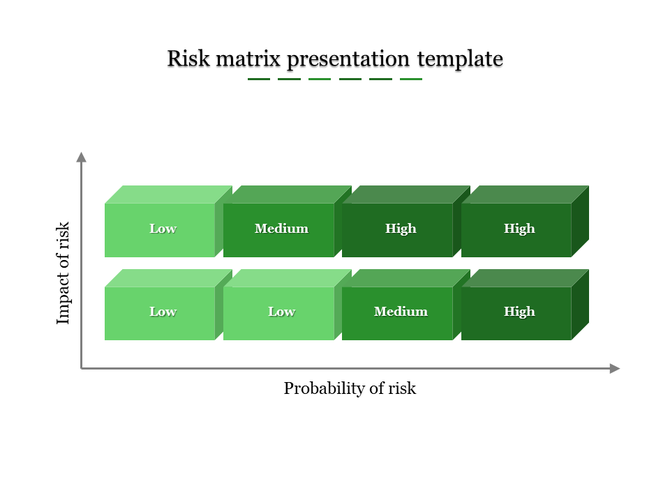 Risk matrix presentation template

Impact of risk

Low
Medium
High
High

Low
Low
Medium
High

Probability of risk